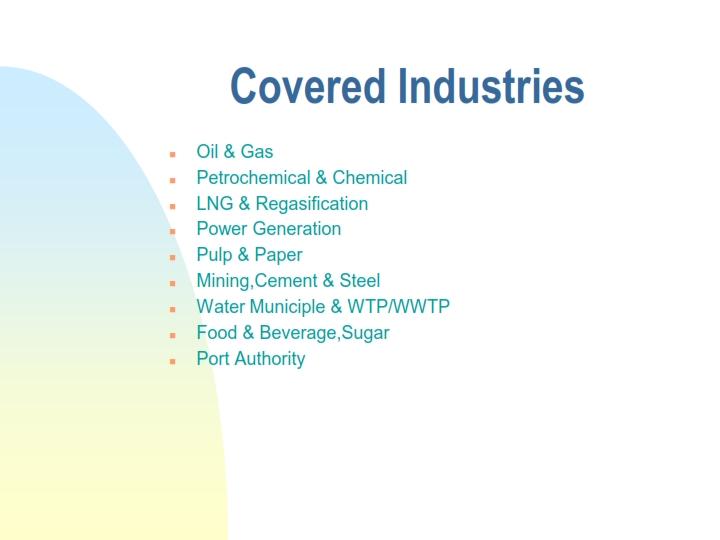 Covered Industries

- Oil & Gas
- Petrochemical & Chemical
- LNG & Regasification
- Power Generation
- Pulp & Paper
- Mining,Cement & Steel
- Water Municiple & WTP/WWTP
- Food & Beverage,Sugar
- Port Authority